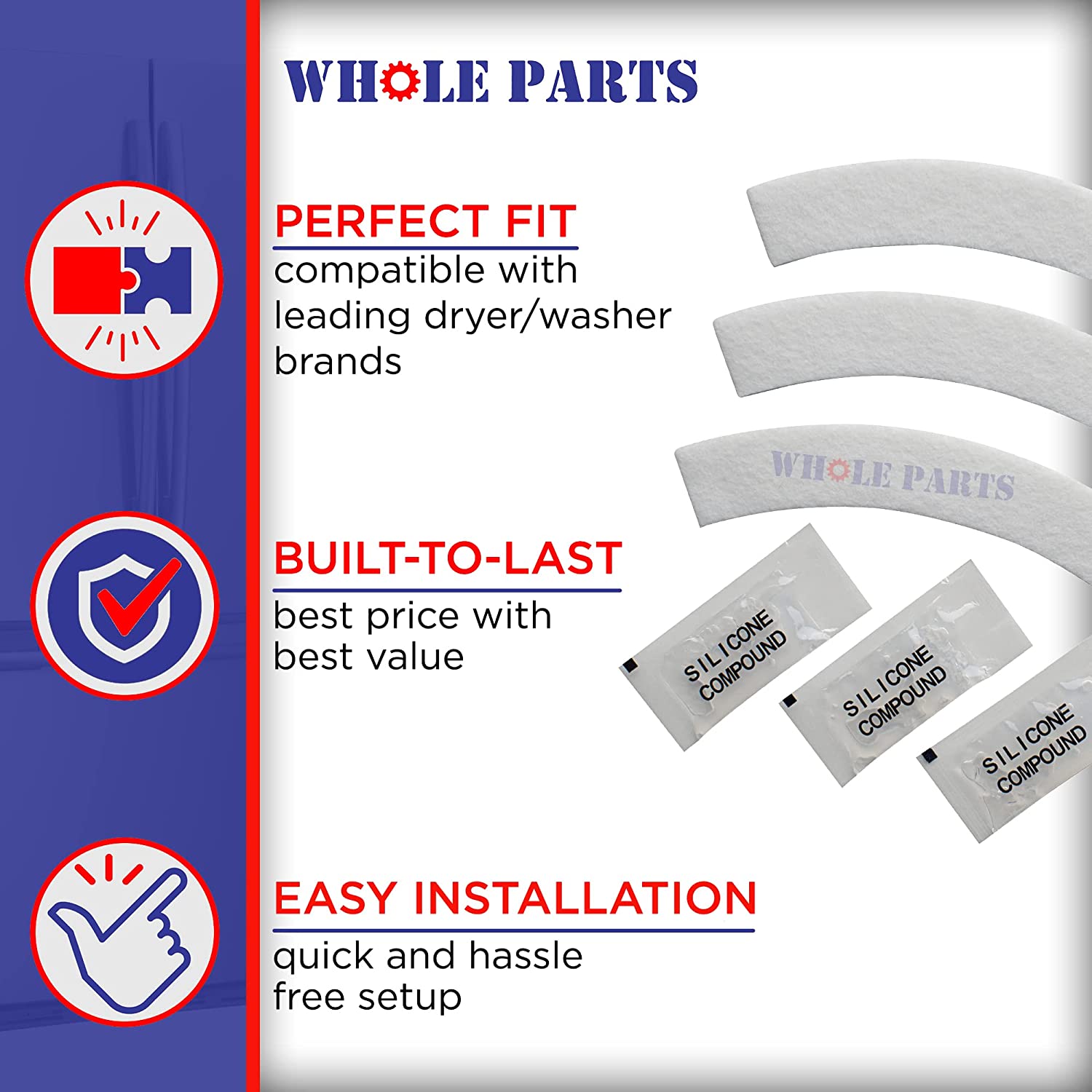 WHOLE PARTS

PERFECT FIT
compatible with leading dryer/washer brands

WHOLE PARTS

BUILT-TO-LAST
best price with best value

SILICONE COMPOUND

SILICONE COMPOUND

SILICONE COMPOUND

EASY INSTALLATION
quick and hassle free setup